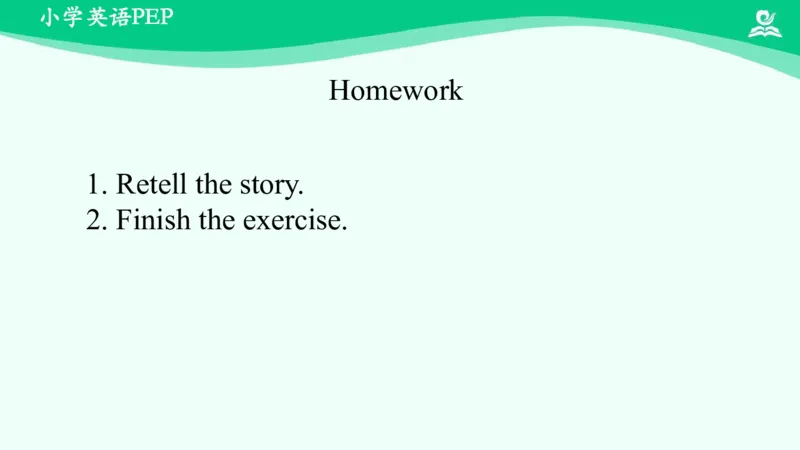 小学英语PEP

Homework

1. Retell the story.
2. Finish the exercise.